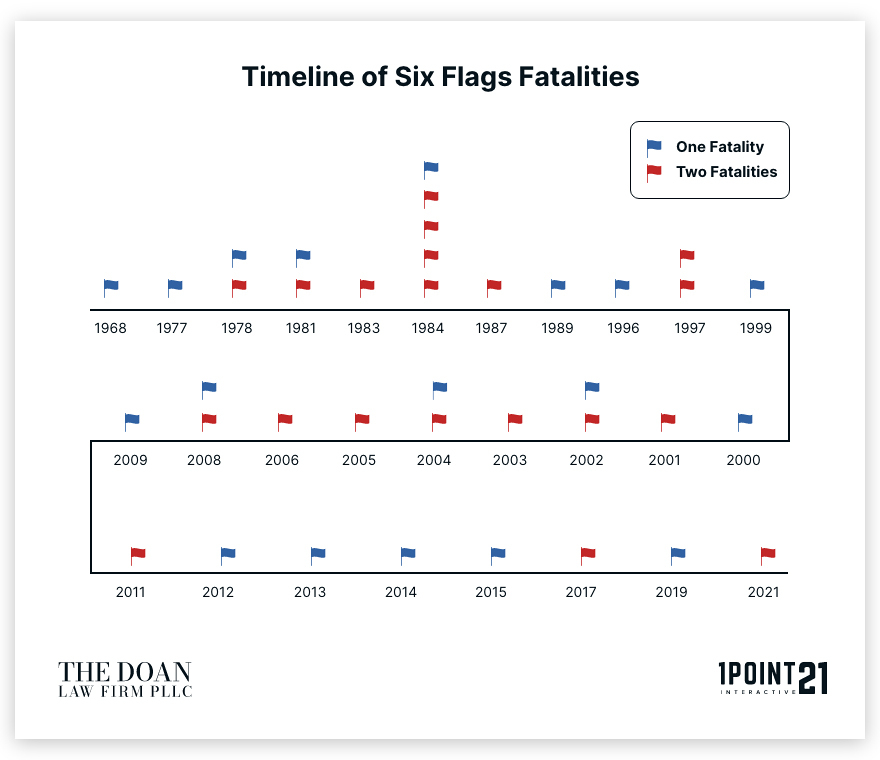 Timeline of Six Flags Fatalities

One Fatality
Two Fatalities

1968 1977 1978 1981 1983 1984 1987 1989 1996 1997 1999

2009 2008 2006 2005 2004 2003 2002 2001 2000

2011 2012 2013 2014 2015 2017 2019 2021

THE DOAN
LAW FIRM PLLC

1POINT21
INTERACTIVE